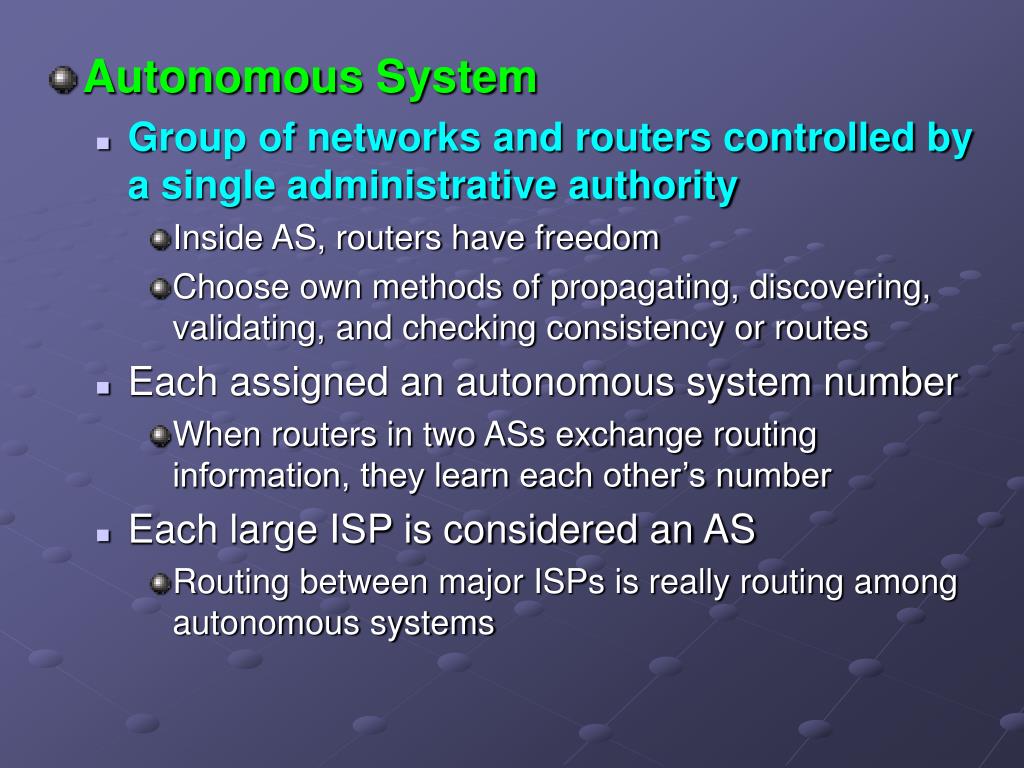 Autonomous System

Group of networks and routers controlled by a single administrative authority

Inside AS, routers have freedom

Choose own methods of propagating, discovering, validating, and checking consistency or routes

Each assigned an autonomous system number

When routers in two ASs exchange routing information, they learn each other’s number

Each large ISP is considered an AS

Routing between major ISPs is really routing among autonomous systems